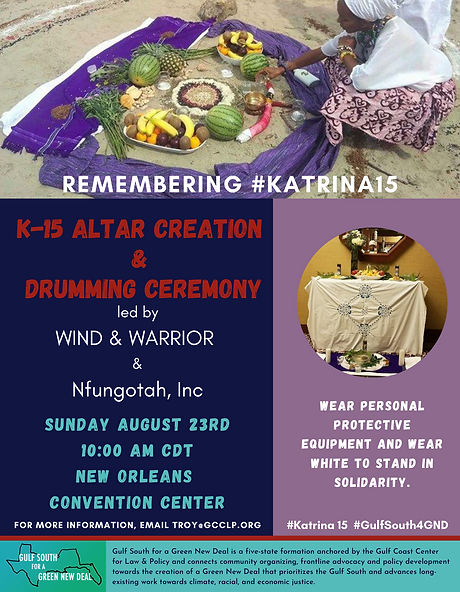 REMEMBERING #KATRINA15

K-15 ALTAR CREATION
&
DRUMMING CEREMONY
led by
WIND & WARRIOR
&
Nfungotah, Inc

SUNDAY AUGUST 23RD
10:00 AM CDT
NEW ORLEANS
CONVENTION CENTER

FOR MORE INFORMATION, EMAIL TROY@GCCLP.ORG

WEAR PERSONAL PROTECTIVE EQUIPMENT AND WEAR WHITE TO STAND IN SOLIDARITY.

#Katrina 15 #GulfSouth4GND

GULF SOUTH FOR A GREEN NEW DEAL

Gulf South for a Green New Deal is a five-state formation anchored by the Gulf Coast Center for Law & Policy and connects community organizing, frontline advocacy and policy development towards the creation of a Green New Deal that prioritizes the Gulf South and advances long-existing work towards climate, racial, and economic justice.